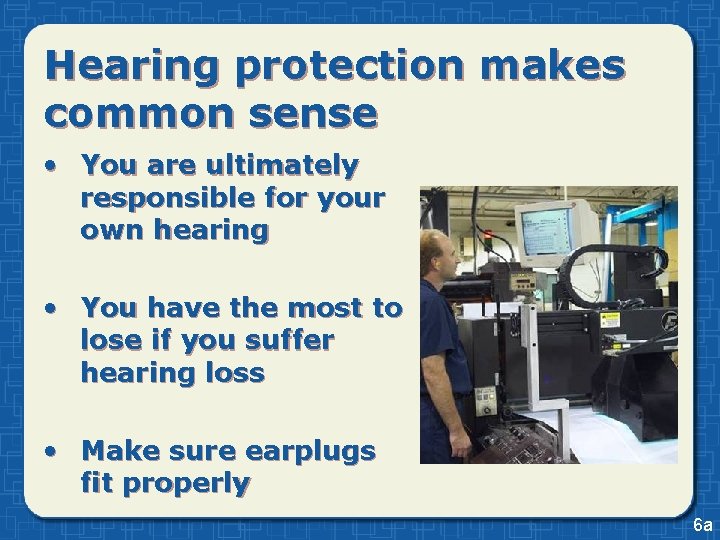 Hearing protection makes common sense

• You are ultimately responsible for your own hearing

• You have the most to lose if you suffer hearing loss

• Make sure earplugs fit properly

6a